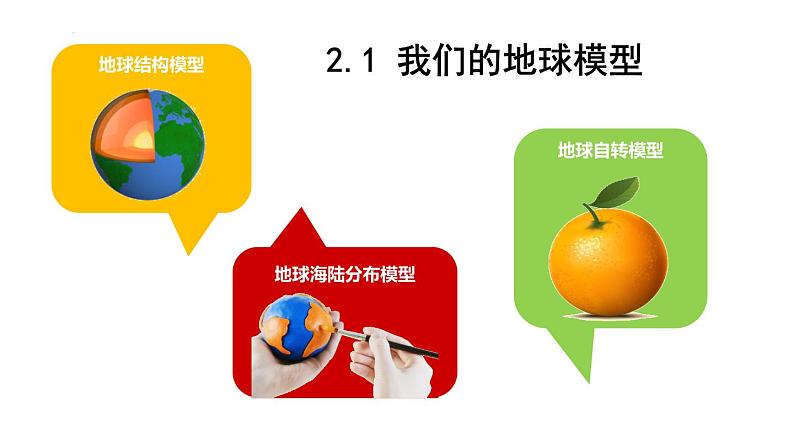 2.1 我们的地球模型

地球结构模型

地球海陆分布模型

地球自转模型